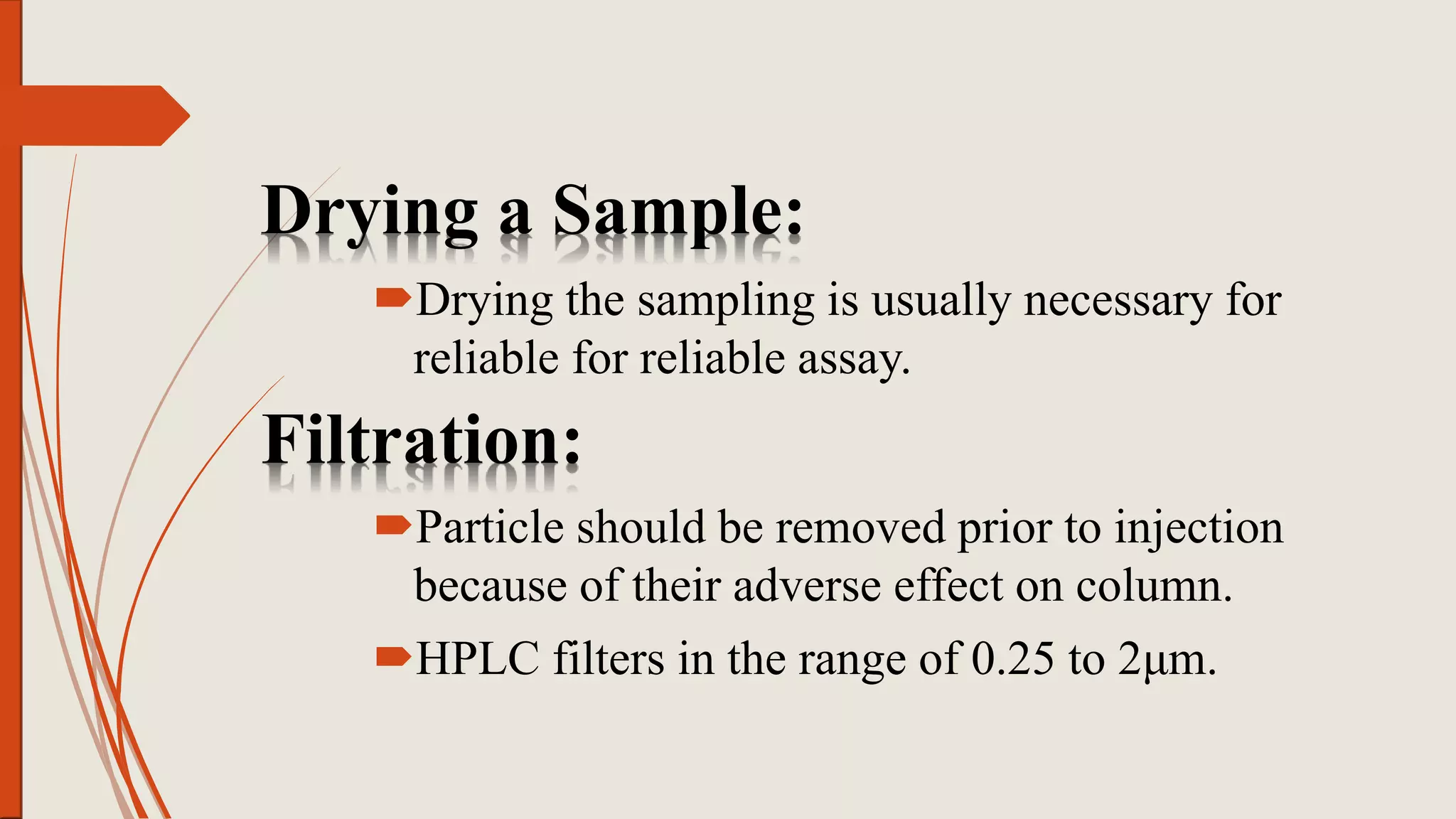 Drying a Sample:

Drying the sampling is usually necessary for reliable for reliable assay.

Filtration:

Particle should be removed prior to injection because of their adverse effect on column.

HPLC filters in the range of 0.25 to 2µm.